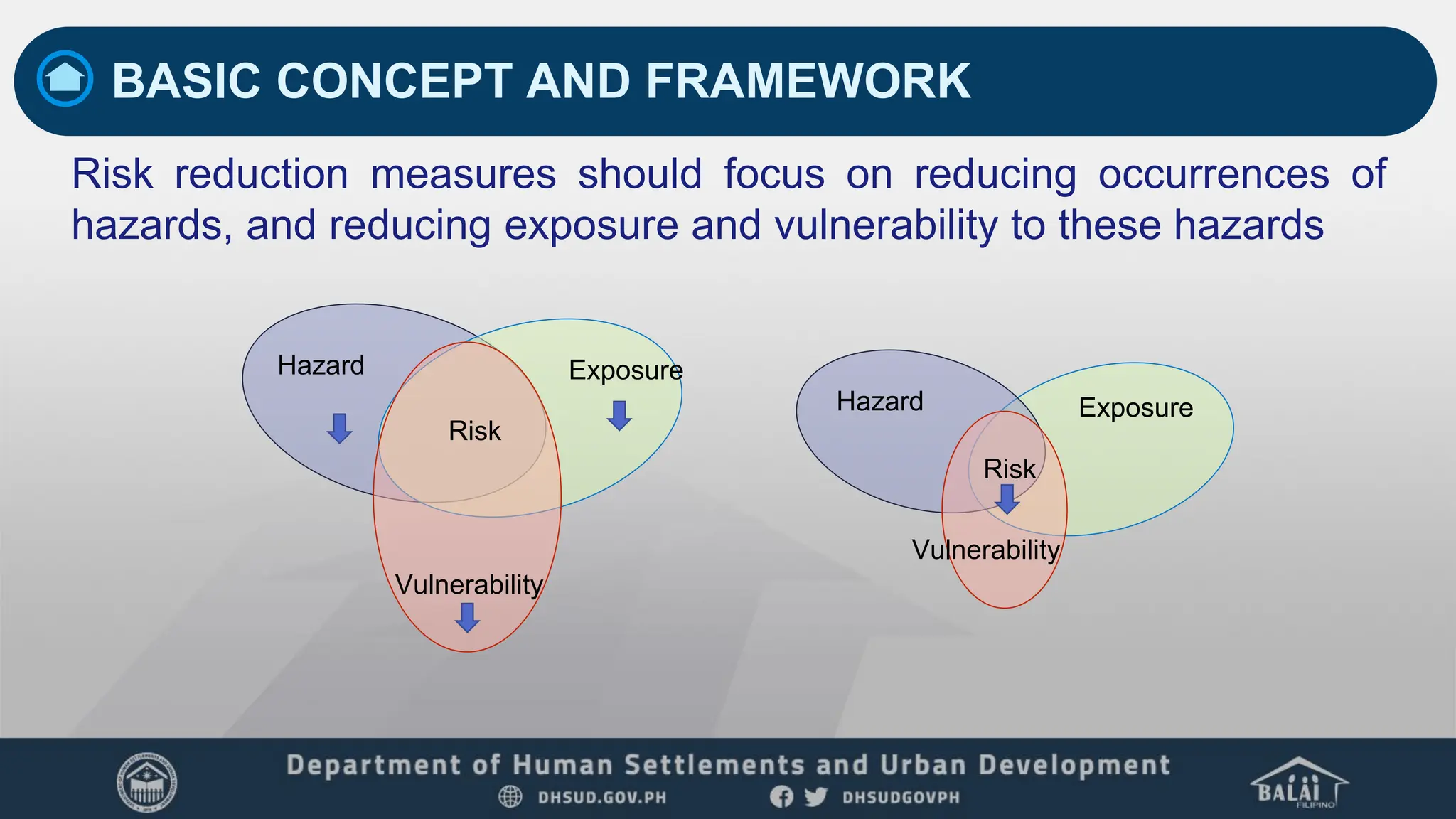 BASIC CONCEPT AND FRAMEWORK

Risk reduction measures should focus on reducing occurrences of hazards, and reducing exposure and vulnerability to these hazards

Hazard
Exposure
Risk
Vulnerability

Hazard
Exposure
Risk
Vulnerability

Department of Human Settlements and Urban Development
DHSUD.GOV.PH DHSUDGOVPH
BALAI FILIPINO